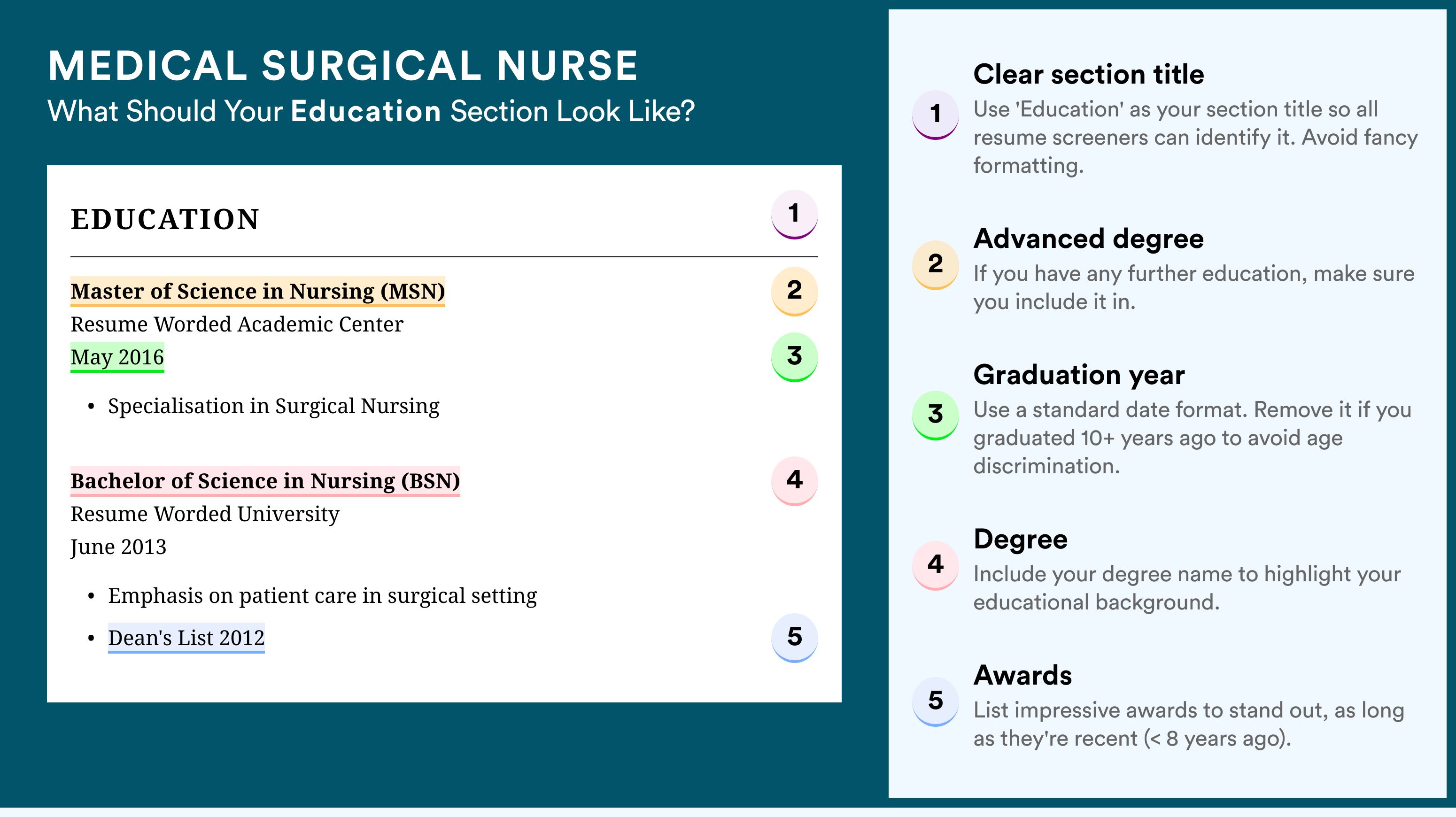 MEDICAL SURGICAL NURSE
What Should Your Education Section Look Like?

EDUCATION 1

Master of Science in Nursing (MSN) 2
Resume Worded Academic Center
May 2016 3

• Specialisation in Surgical Nursing

Bachelor of Science in Nursing (BSN) 4
Resume Worded University
June 2013

• Emphasis on patient care in surgical setting
• Dean's List 2012 5

1 Clear section title
Use 'Education' as your section title so all resume screeners can identify it. Avoid fancy formatting.

2 Advanced degree
If you have any further education, make sure you include it in.

3 Graduation year
Use a standard date format. Remove it if you graduated 10+ years ago to avoid age discrimination.

4 Degree
Include your degree name to highlight your educational background.

5 Awards
List impressive awards to stand out, as long as they're recent (< 8 years ago).